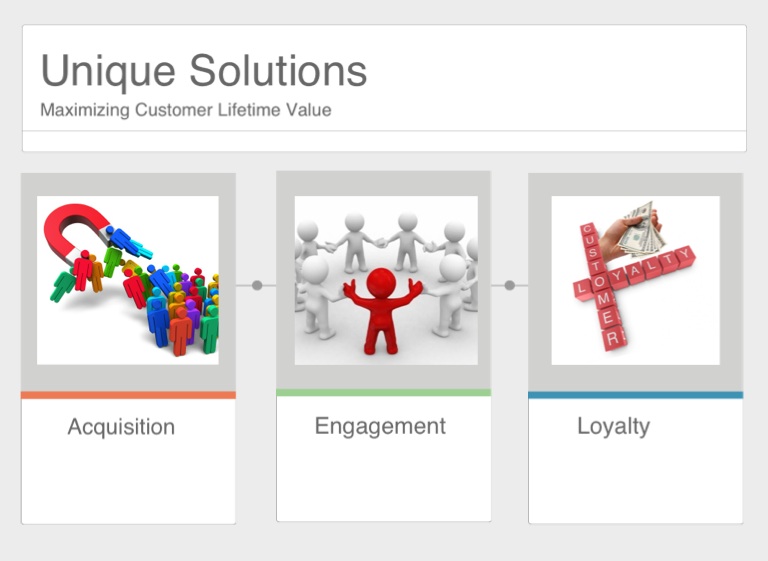 Unique Solutions

Maximizing Customer Lifetime Value

CUSTOMER
LOYALTY

Acquisition

Engagement

Loyalty